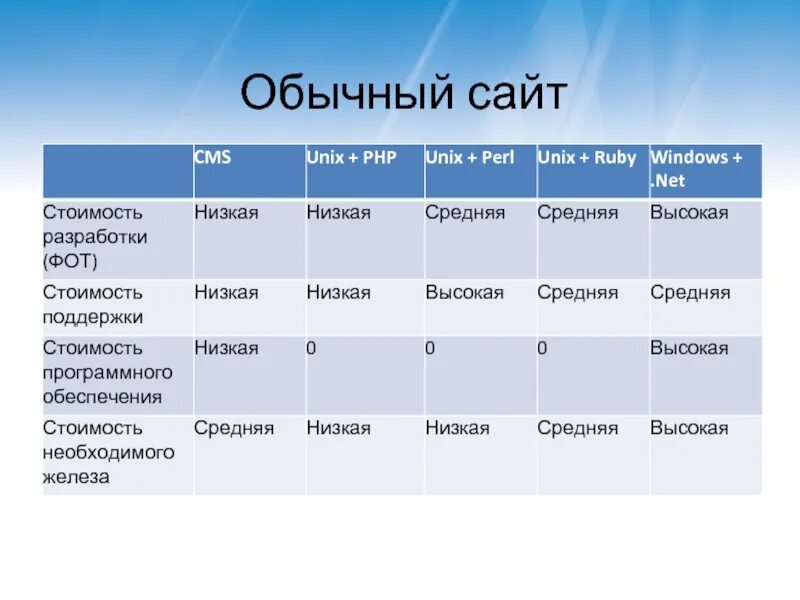 Обычный сайт

| | CMS | Unix + PHP | Unix + Perl | Unix + Ruby | Windows + .Net |
|---|---|---|---|---|---|
| Стоимость разработки (ФОТ) | Низкая | Низкая | Средняя | Средняя | Высокая |
| Стоимость поддержки | Низкая | Низкая | Высокая | Средняя | Средняя |
| Стоимость программного обеспечения | Низкая | 0 | 0 | 0 | Высокая |
| Стоимость необходимого железа | Средняя | Низкая | Низкая | Средняя | Высокая |